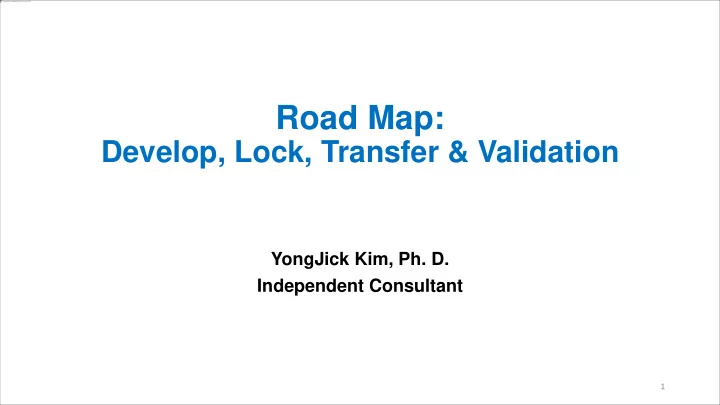 Road Map:
Develop, Lock, Transfer & Validation

YongJick Kim, Ph. D.
Independent Consultant

1